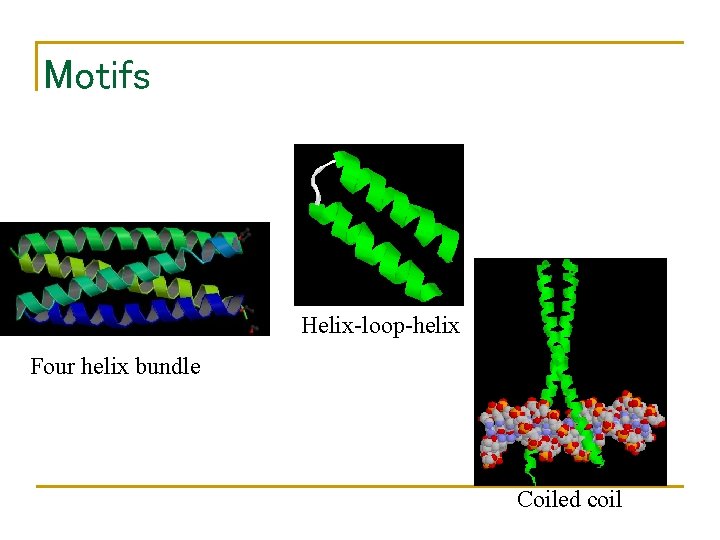 Motifs

Four helix bundle

Helix-loop-helix

Coiled coil